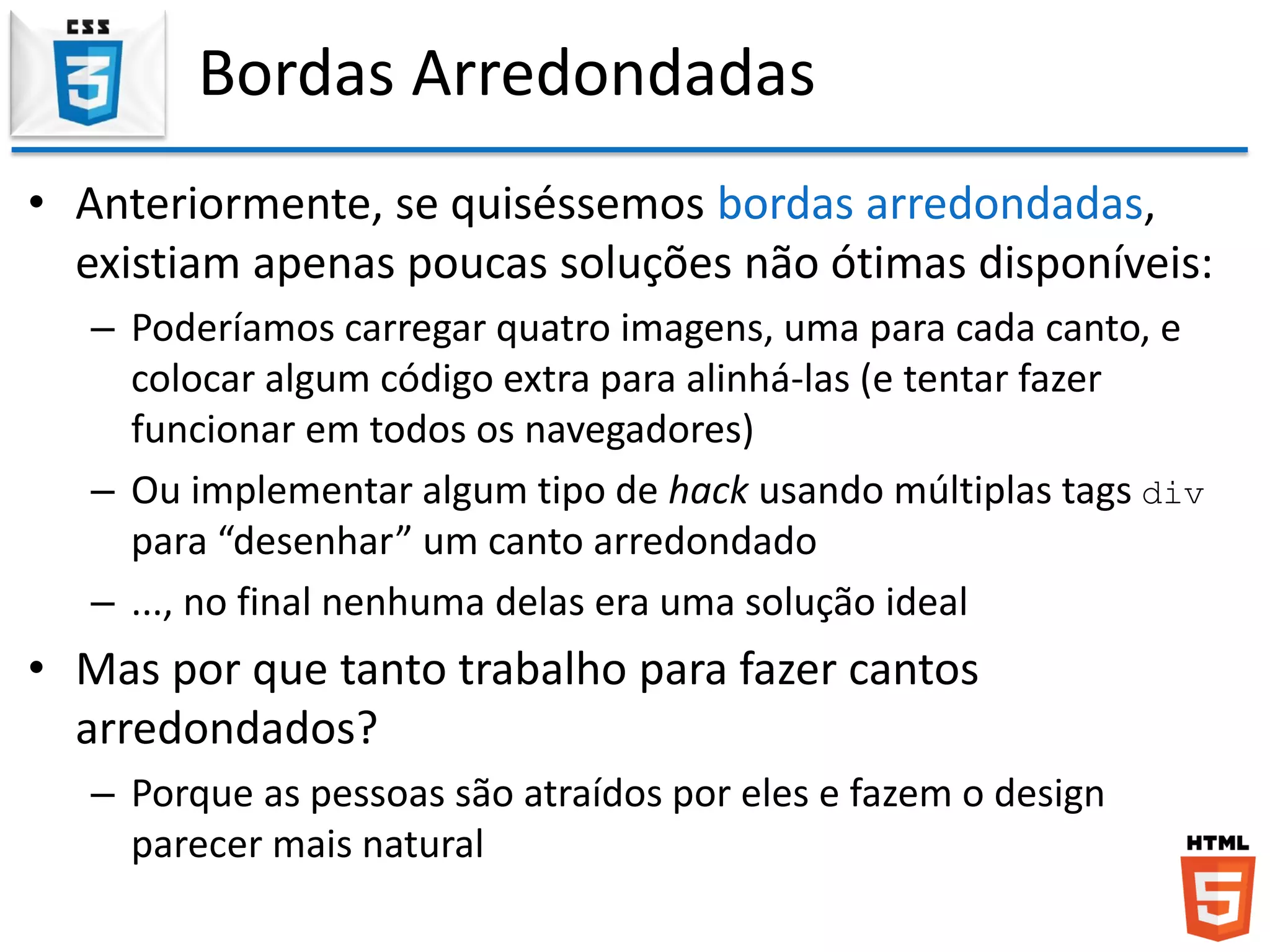 CSS
3

Bordas Arredondadas

• Anteriormente, se quiséssemos bordas arredondadas, existiam apenas poucas soluções não ótimas disponíveis:

– Poderíamos carregar quatro imagens, uma para cada canto, e colocar algum código extra para alinhá-las (e tentar fazer funcionar em todos os navegadores)

– Ou implementar algum tipo de hack usando múltiplas tags div para “desenhar” um canto arredondado

– ..., no final nenhuma delas era uma solução ideal

• Mas por que tanto trabalho para fazer cantos arredondados?

– Porque as pessoas são atraídos por eles e fazem o design parecer mais natural

HTML
5